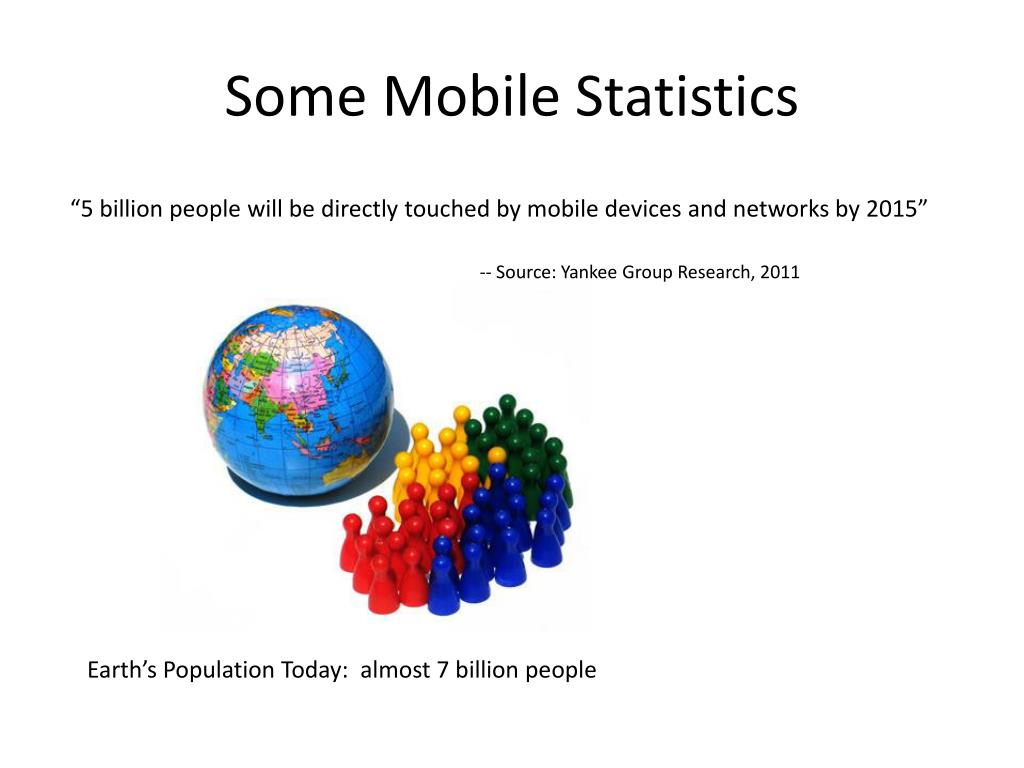 Some Mobile Statistics

“5 billion people will be directly touched by mobile devices and networks by 2015”

-- Source: Yankee Group Research, 2011

Earth’s Population Today: almost 7 billion people